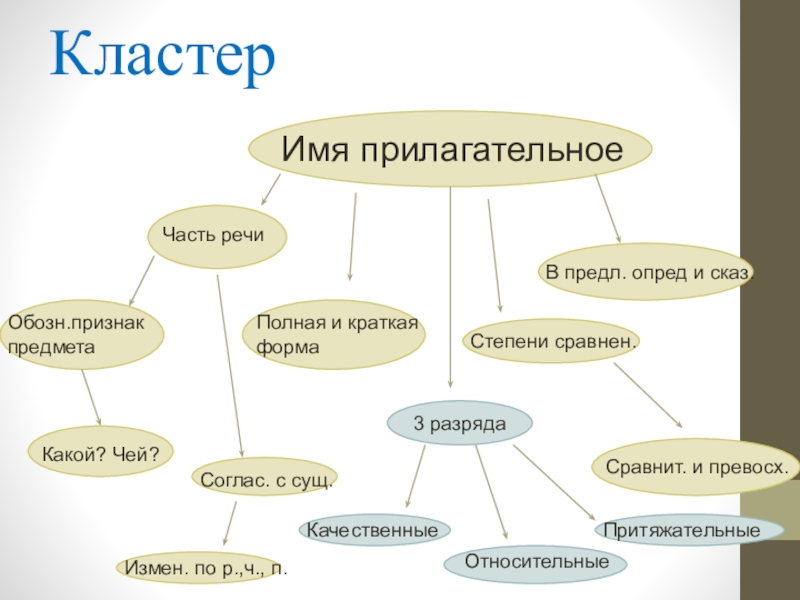 Кластер

Имя прилагательное

Часть речи

В предл. опред и сказ.

Обозн.признак предмета

Полная и краткая форма

Степени сравнен.

3 разряда

Какой? Чей?

Соглас. с сущ.

Сравнит. и превосх.

Качественные

Притяжательные

Относительные

Измен. по р.,ч., п.